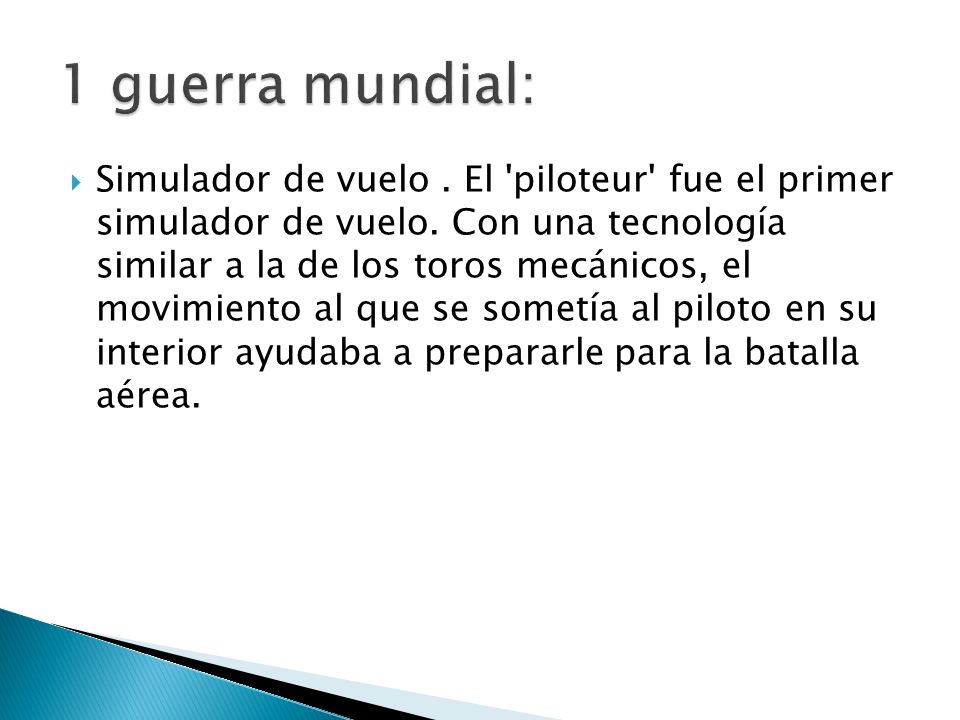 1 guerra mundial:

Simulador de vuelo . El 'piloteur' fue el primer simulador de vuelo. Con una tecnología similar a la de los toros mecánicos, el movimiento al que se sometía al piloto en su interior ayudaba a prepararle para la batalla aérea.